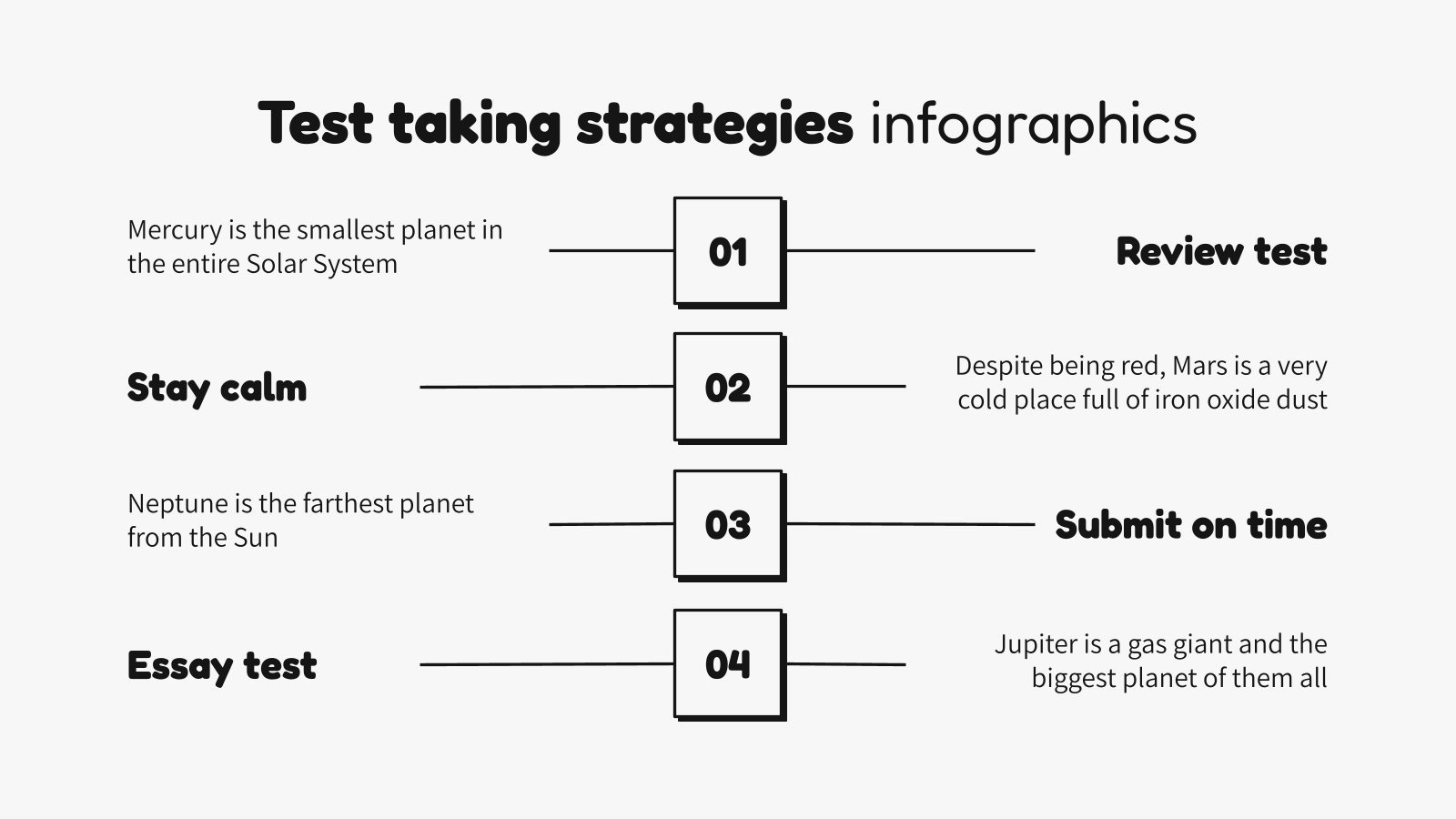 Test taking strategies infographics

Mercury is the smallest planet in the entire Solar System

01

Review test

Stay calm

02

Despite being red, Mars is a very cold place full of iron oxide dust

Neptune is the farthest planet from the Sun

03

Submit on time

Essay test

04

Jupiter is a gas giant and the biggest planet of them all